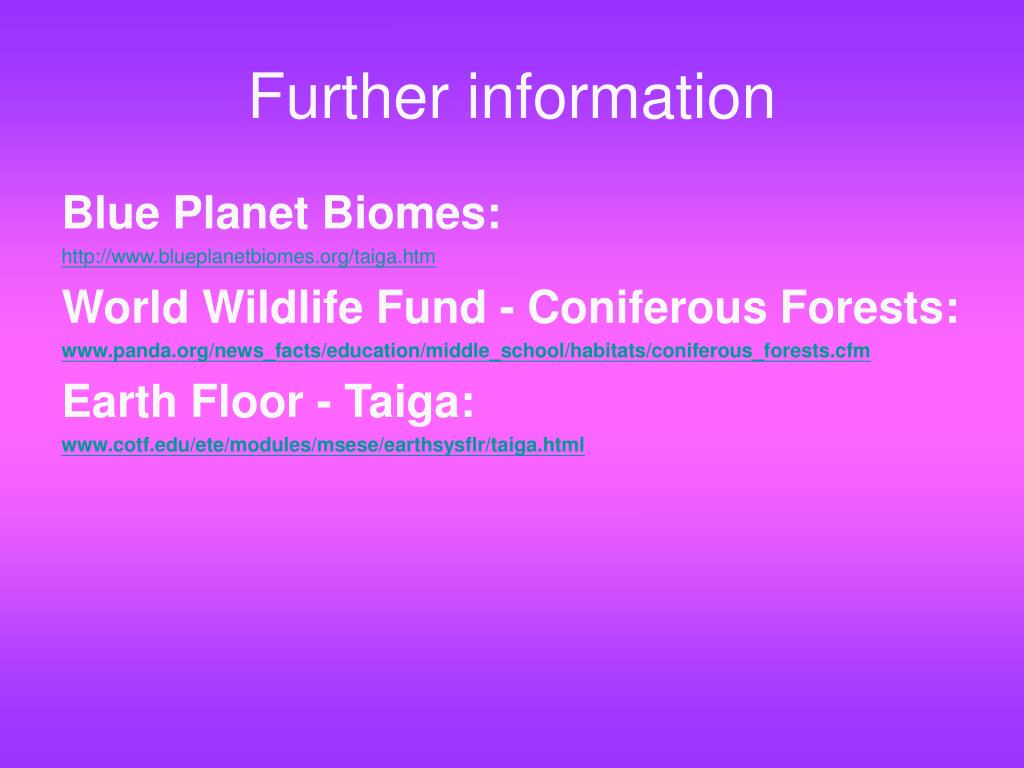 Further information

Blue Planet Biomes:

http://www.blueplanetbiomes.org/taiga.htm

World Wildlife Fund - Coniferous Forests:

www.panda.org/news_facts/education/middle_school/habitats/coniferous_forests.cfm

Earth Floor - Taiga:

www.cotf.edu/ete/modules/msese/earthsysflr/taiga.html